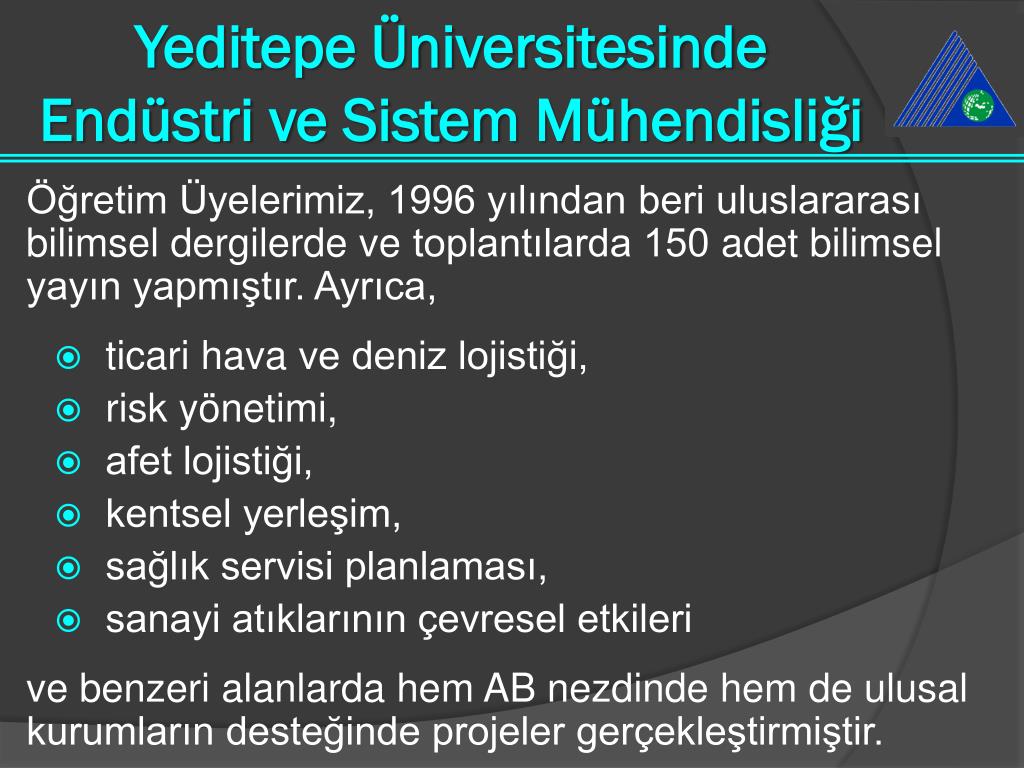 Yeditepe Üniversitesinde Endüstri ve Sistem Mühendisliği

Öğretim Üyelerimiz, 1996 yılından beri uluslararası bilimsel dergilerde ve toplantılarda 150 adet bilimsel yayın yapmıştır. Ayrıca,

- ticari hava ve deniz lojistiği,
- risk yönetimi,
- afet lojistiği,
- kentsel yerleşim,
- sağlık servisi planlaması,
- sanayi atıklarının çevresel etkileri

ve benzeri alanlarda hem AB nezdinde hem de ulusal kurumların desteğinde projeler gerçekleştirmiştir.